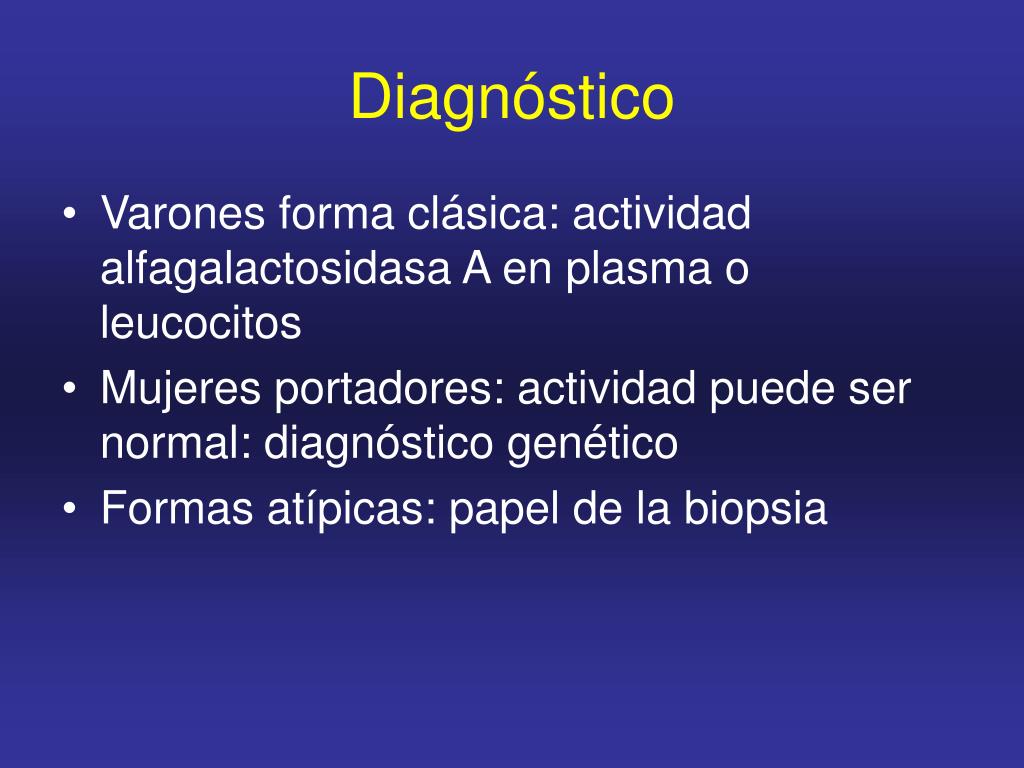 Diagnóstico

• Varones forma clásica: actividad alfagalactosidasa A en plasma o leucocitos
• Mujeres portadores: actividad puede ser normal: diagnóstico genético
• Formas atípicas: papel de la biopsia